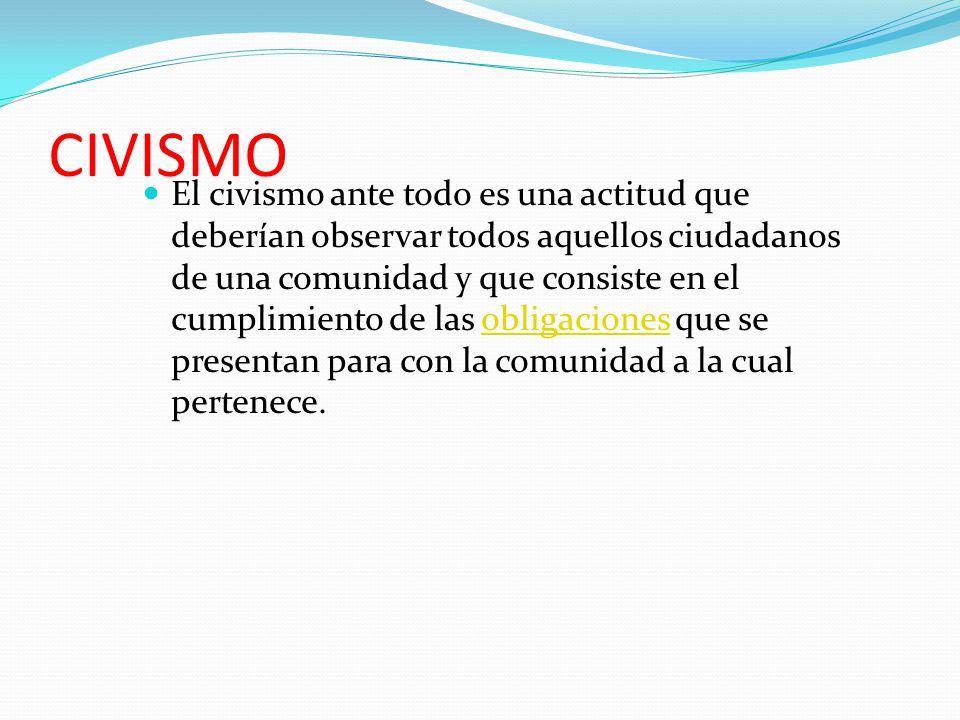 CIVISMO

El civismo ante todo es una actitud que deberían observar todos aquellos ciudadanos de una comunidad y que consiste en el cumplimiento de las obligaciones que se presentan para con la comunidad a la cual pertenece.